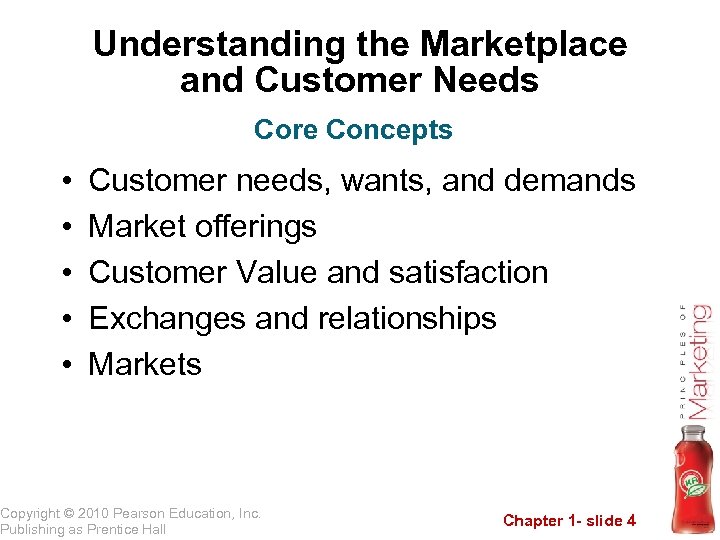 Understanding the Marketplace and Customer Needs

Core Concepts

• Customer needs, wants, and demands
• Market offerings
• Customer Value and satisfaction
• Exchanges and relationships
• Markets

PRINCIPLES OF Marketing

Copyright © 2010 Pearson Education, Inc.
Publishing as Prentice Hall

Chapter 1- slide 4